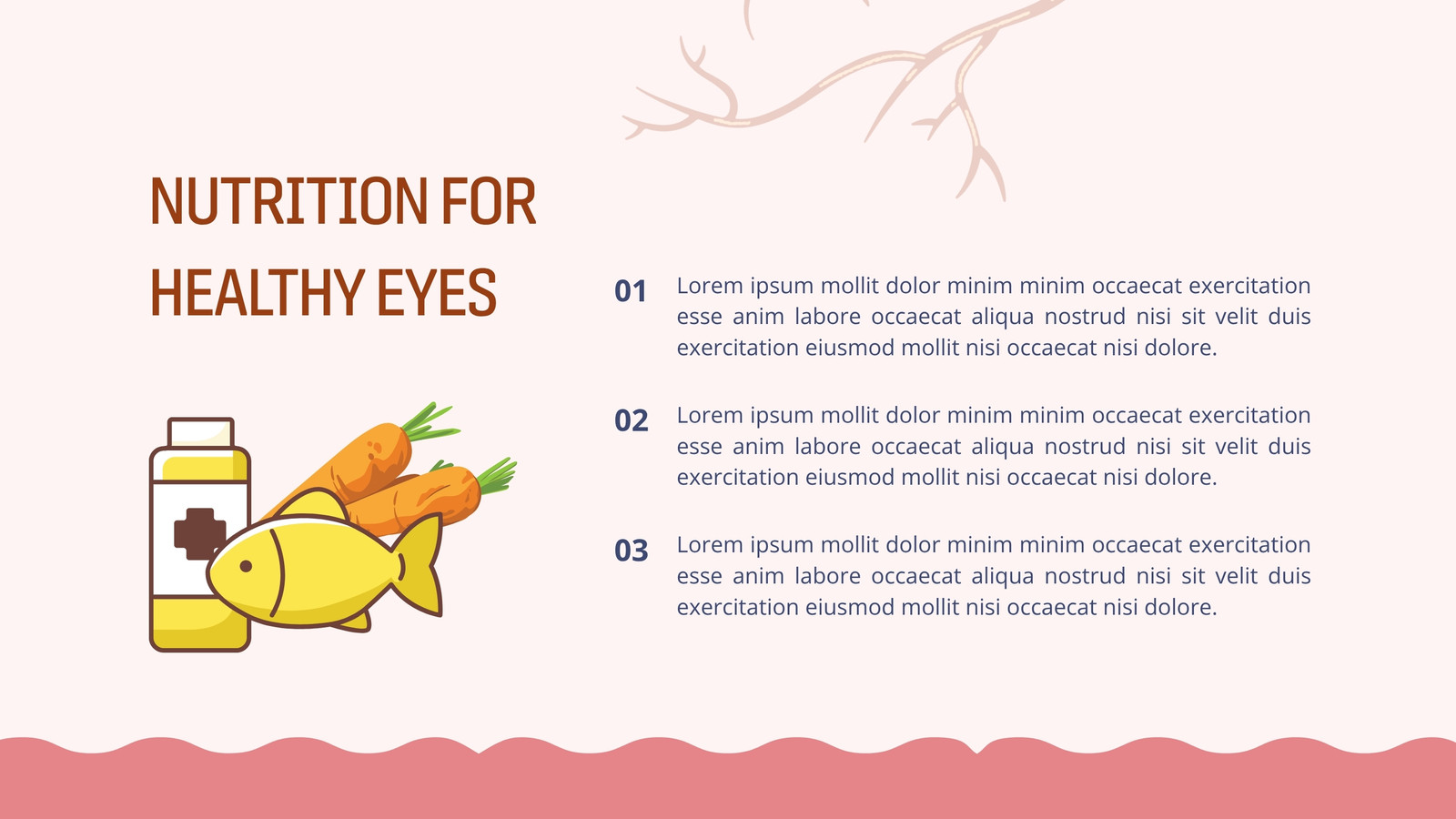 NUTRITION FOR HEALTHY EYES

01 Lorem ipsum mollit dolor minim minim occaecat exercitation esse anim labore occaecat aliqua nostrud nisi sit velit duis exercitation eiusmod mollit nisi occaecat nisi dolore.

02 Lorem ipsum mollit dolor minim minim occaecat exercitation esse anim labore occaecat aliqua nostrud nisi sit velit duis exercitation eiusmod mollit nisi occaecat nisi dolore.

03 Lorem ipsum mollit dolor minim minim occaecat exercitation esse anim labore occaecat aliqua nostrud nisi sit velit duis exercitation eiusmod mollit nisi occaecat nisi dolore.